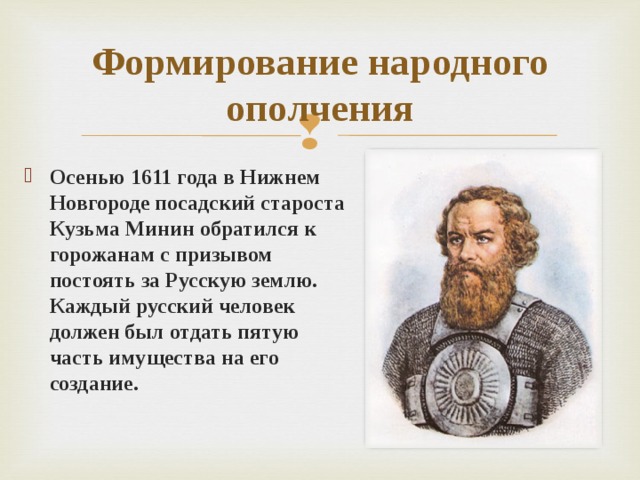 Формирование народного ополчения

Осенью 1611 года в Нижнем Новгороде посадский староста Кузьма Минин обратился к горожанам с призывом постоять за Русскую землю. Каждый русский человек должен был отдать пятую часть имущества на его создание.